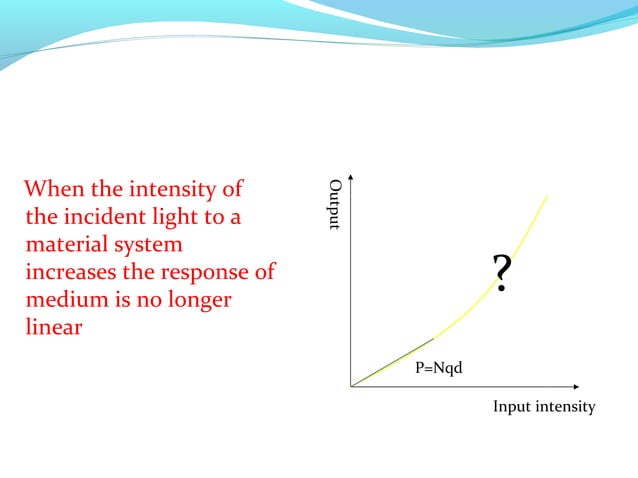 When the intensity of the incident light to a material system increases the response of medium is no longer linear

Output

?

P=Nqd

Input intensity